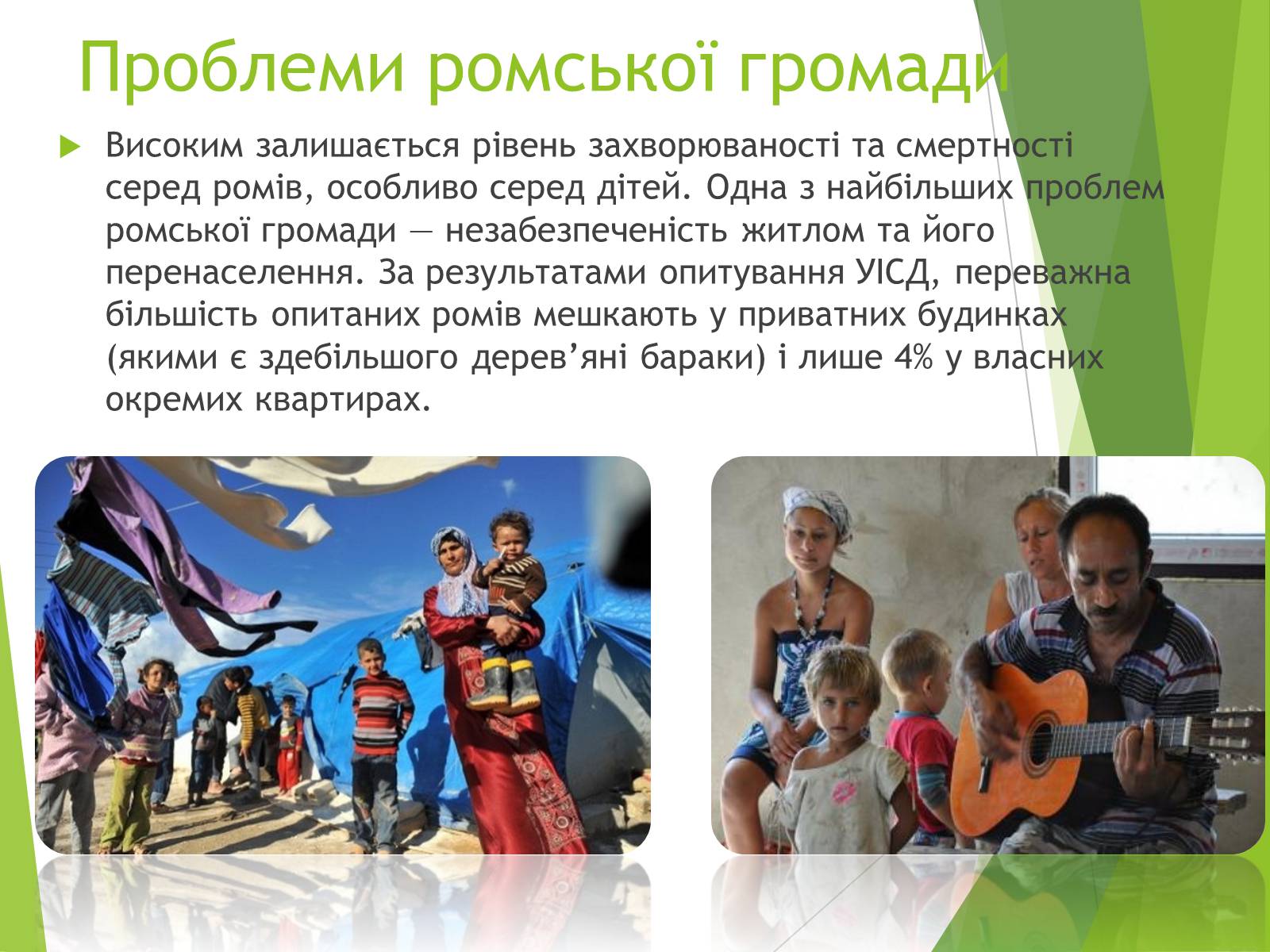 Проблеми ромської громади

Високим залишається рівень захворюваності та смертності серед ромів, особливо серед дітей. Одна з найбільших проблем ромської громади — незабезпеченість житлом та його перенаселення. За результатами опитування УІСД, переважна більшість опитаних ромів мешкають у приватних будинках (якими є здебільшого дерев’яні бараки) і лише 4% у власних окремих квартирах.